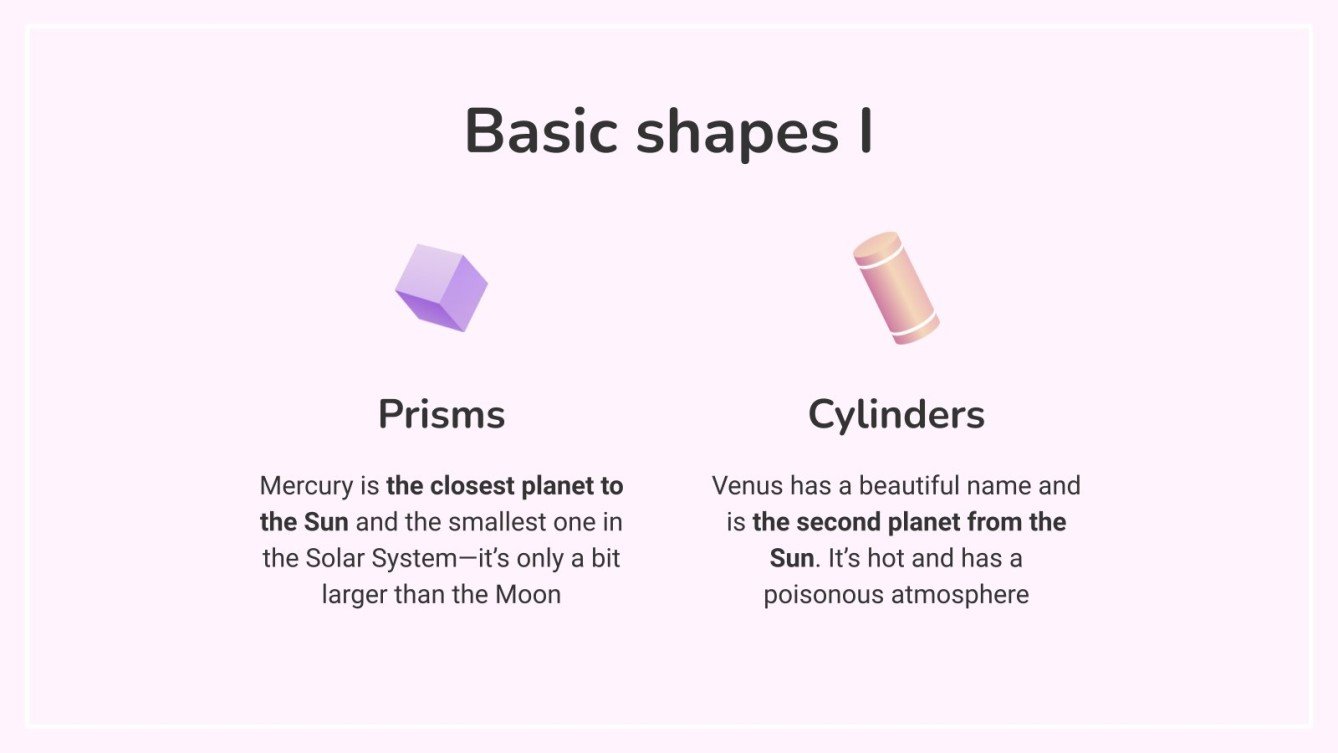 Basic shapes I

Prisms

Mercury is the closest planet to the Sun and the smallest one in the Solar System—it's only a bit larger than the Moon

Cylinders

Venus has a beautiful name and is the second planet from the Sun. It's hot and has a poisonous atmosphere